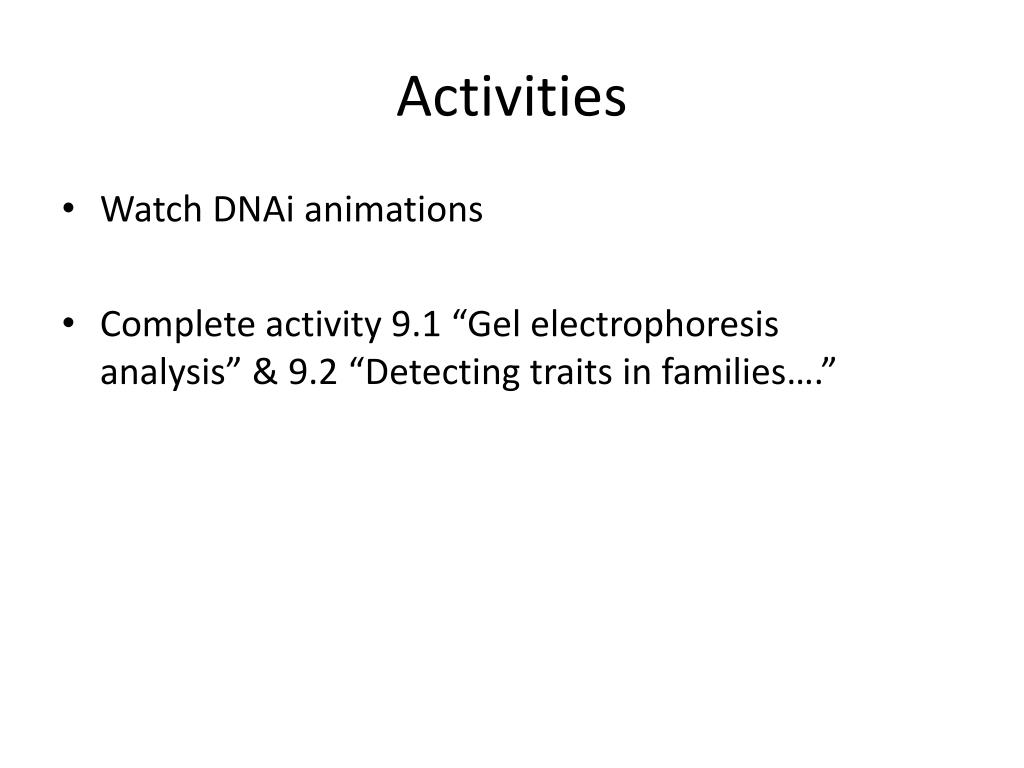 Activities

• Watch DNAi animations

• Complete activity 9.1 “Gel electrophoresis analysis” & 9.2 “Detecting traits in families….”